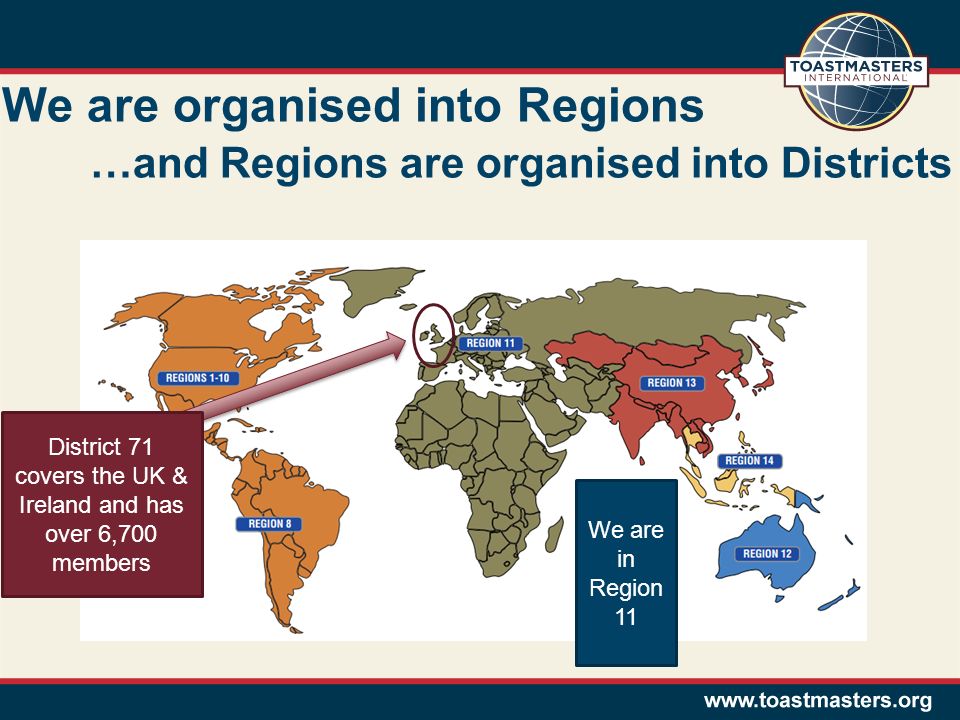 TOASTMASTERS INTERNATIONAL

We are organised into Regions
…and Regions are organised into Districts

REGIONS 1-10

REGION 11

REGION 13

REGION 14

REGION 8

REGION 12

District 71 covers the UK & Ireland and has over 6,700 members

We are in Region 11

www.toastmasters.org